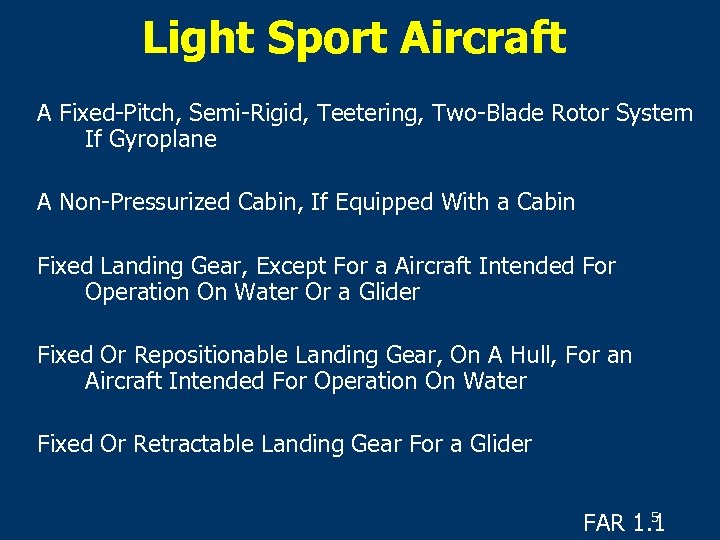 Light Sport Aircraft

A Fixed-Pitch, Semi-Rigid, Teetering, Two-Blade Rotor System If Gyroplane

A Non-Pressurized Cabin, If Equipped With a Cabin

Fixed Landing Gear, Except For a Aircraft Intended For Operation On Water Or a Glider

Fixed Or Repositionable Landing Gear, On A Hull, For an Aircraft Intended For Operation On Water

Fixed Or Retractable Landing Gear For a Glider

FAR 1.1

5